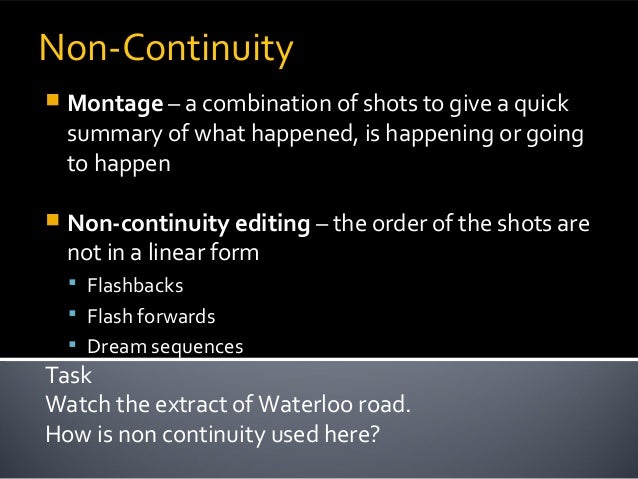 Non-Continuity

Montage – a combination of shots to give a quick summary of what happened, is happening or going to happen

Non-continuity editing – the order of the shots are not in a linear form

Flashbacks

Flash forwards

Dream sequences

Task
Watch the extract of Waterloo road.
How is non continuity used here?